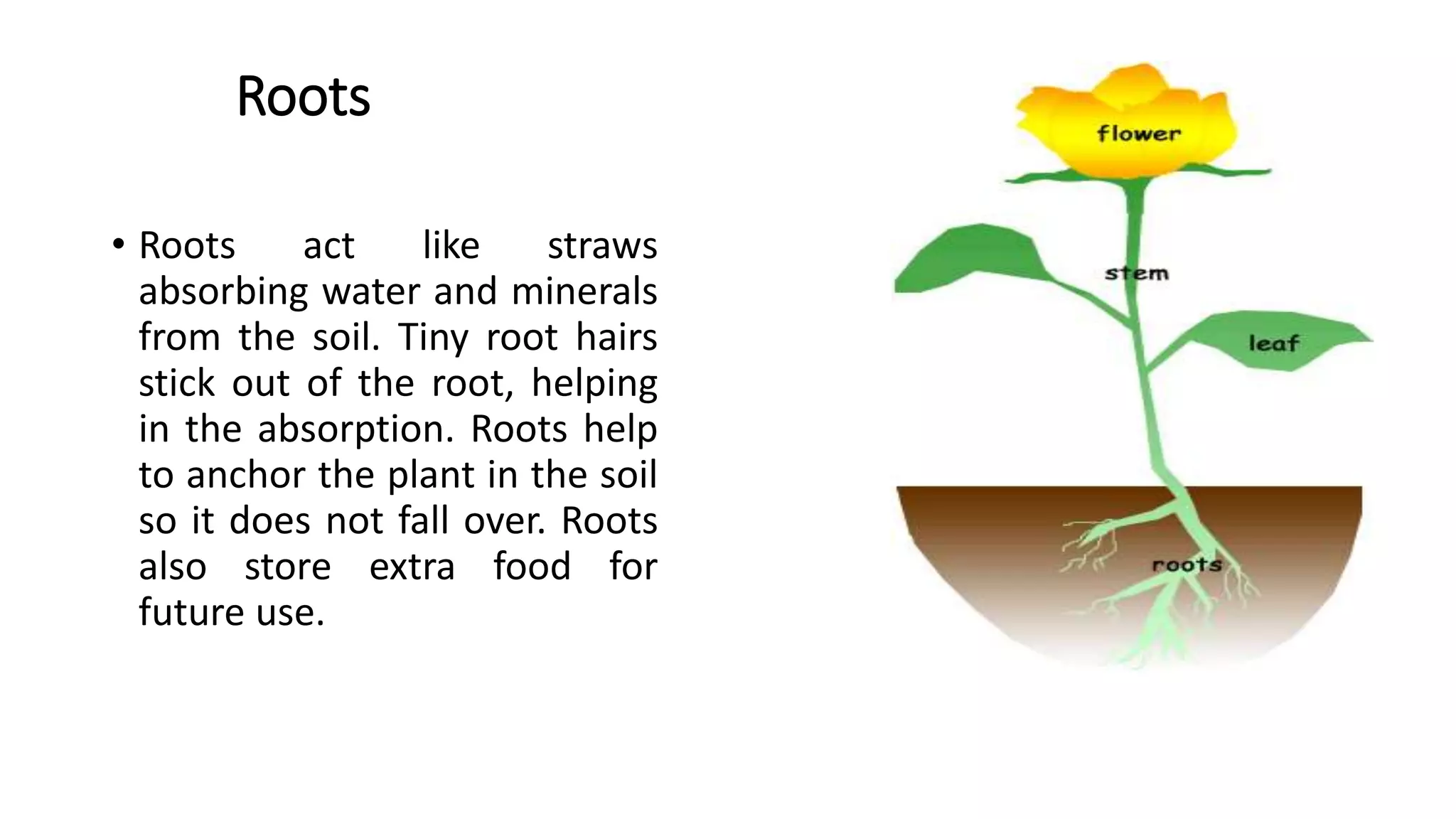 Roots

• Roots act like straws absorbing water and minerals from the soil. Tiny root hairs stick out of the root, helping in the absorption. Roots help to anchor the plant in the soil so it does not fall over. Roots also store extra food for future use.

flower

stem

leaf

roots